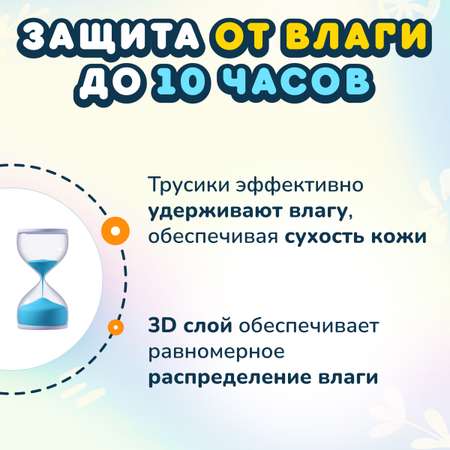 ЗАЩИТА ОТ ВЛАГИ ДО 10 ЧАСОВ

Трусики эффективно удерживают влагу, обеспечивая сухость кожи

3D слой обеспечивает равномерное распределение влаги